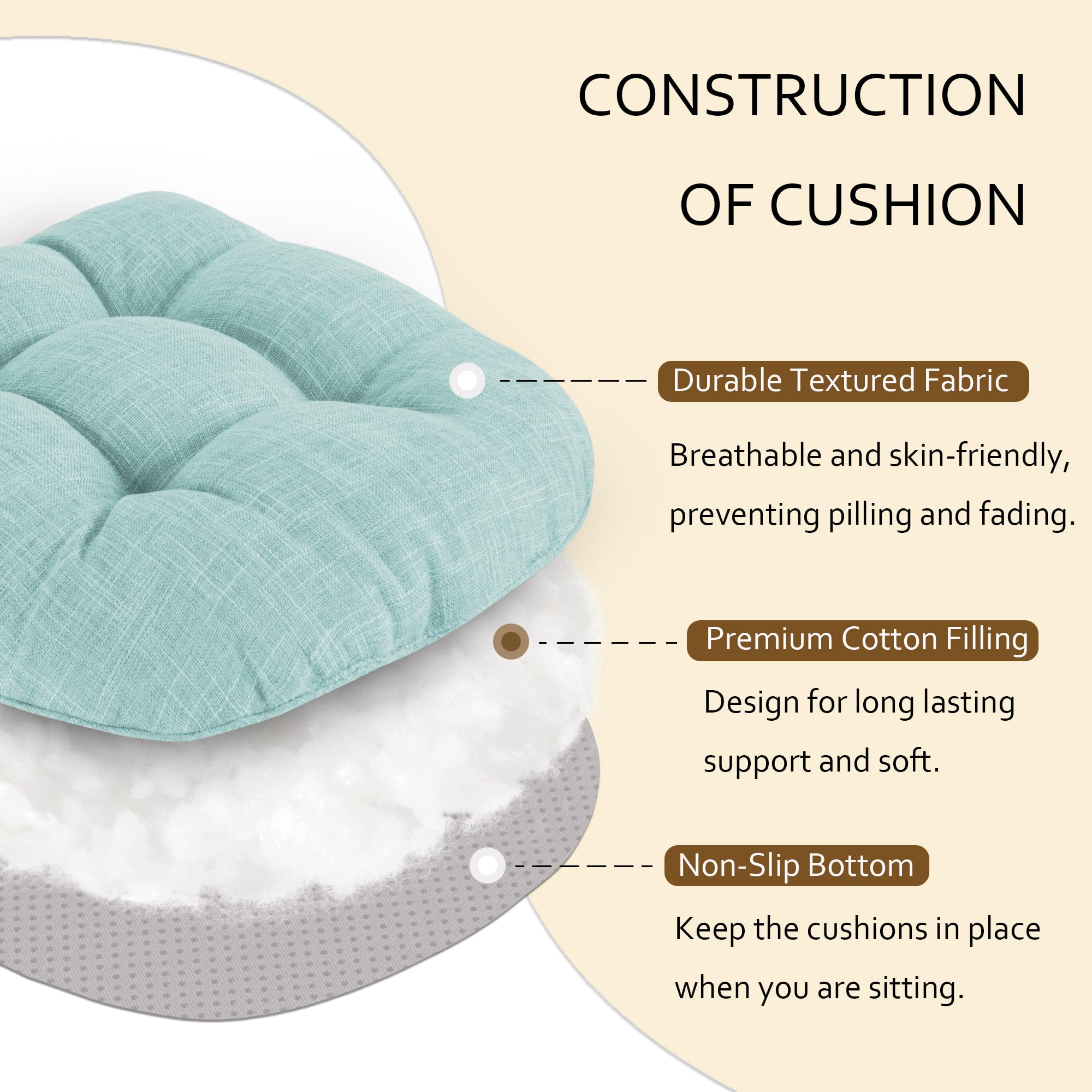 CONSTRUCTION OF CUSHION

Durable Textured Fabric

Breathable and skin-friendly, preventing pilling and fading.

Premium Cotton Filling

Design for long lasting support and soft.

Non-Slip Bottom

Keep the cushions in place when you are sitting.